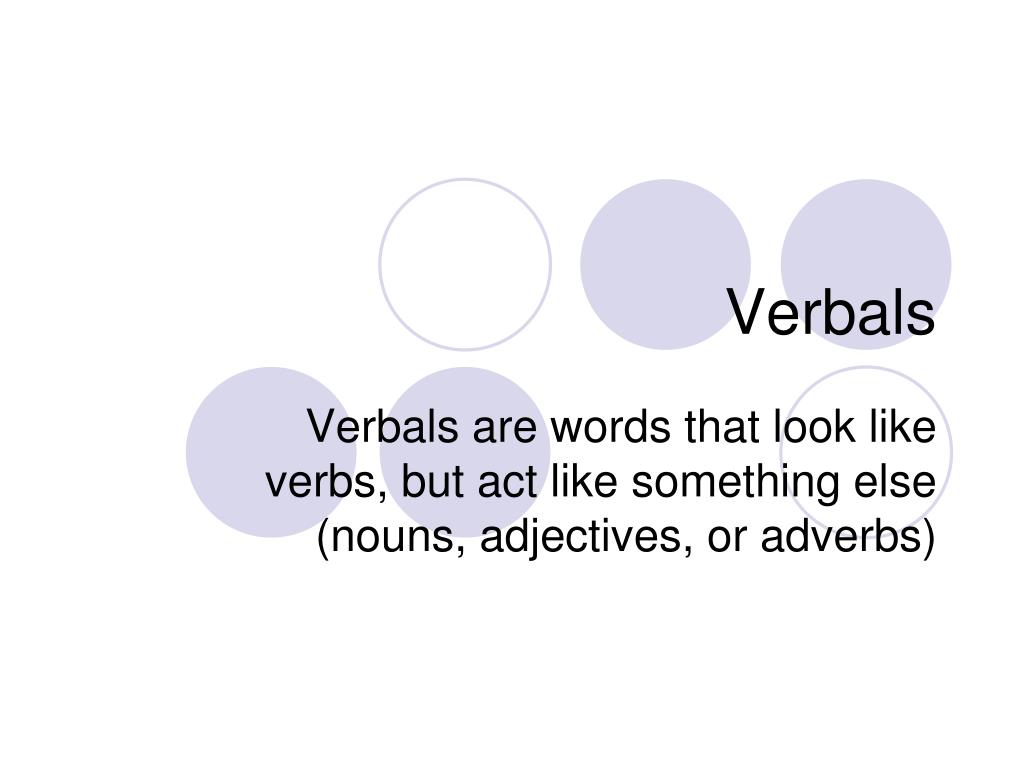 Verbals

Verbals are words that look like verbs, but act like something else (nouns, adjectives, or adverbs)